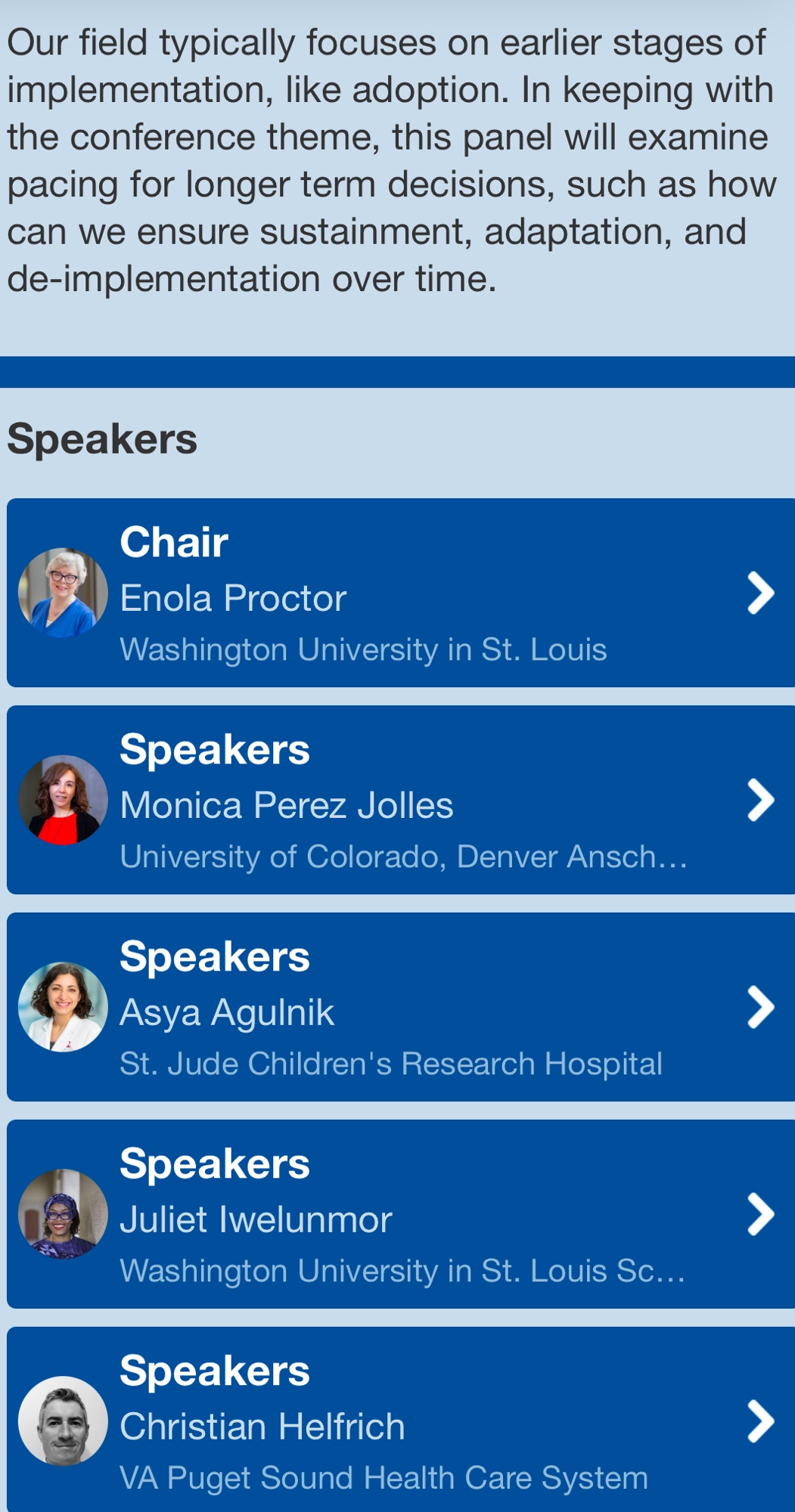 Our field typically focuses on earlier stages of implementation, like adoption. In keeping with the conference theme, this panel will examine pacing for longer term decisions, such as how can we ensure sustainment, adaptation, and de-implementation over time.

Speakers

Chair
Enola Proctor
Washington University in St. Louis

Speakers
Monica Perez Jolles
University of Colorado, Denver Ansch…

Speakers
Asya Agulnik
St. Jude Children's Research Hospital

Speakers
Juliet Iwelunmor
Washington University in St. Louis Sc…

Speakers
Christian Helfrich
VA Puget Sound Health Care System